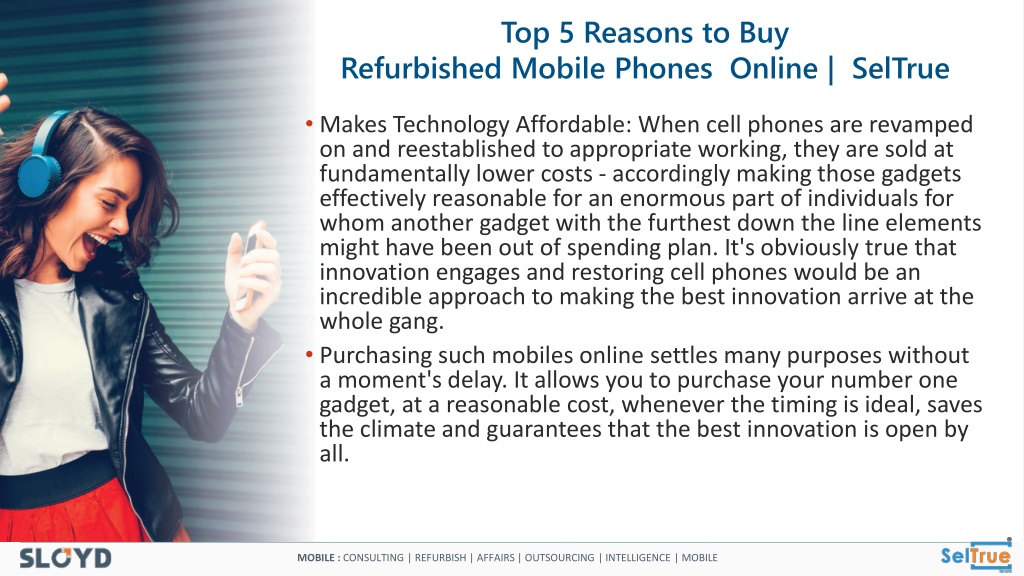 Top 5 Reasons to Buy
Refurbished Mobile Phones Online | SelTrue

• Makes Technology Affordable: When cell phones are revamped on and reestablished to appropriate working, they are sold at fundamentally lower costs - accordingly making those gadgets effectively reasonable for an enormous part of individuals for whom another gadget with the furthest down the line elements might have been out of spending plan. It's obviously true that innovation engages and restoring cell phones would be an incredible approach to making the best innovation arrive at the whole gang.

• Purchasing such mobiles online settles many purposes without a moment's delay. It allows you to purchase your number one gadget, at a reasonable cost, whenever the timing is ideal, saves the climate and guarantees that the best innovation is open by all.

SLOYD

MOBILE : CONSULTING | REFURBISH | AFFAIRS | OUTSOURCING | INTELLIGENCE | MOBILE

SelTrue